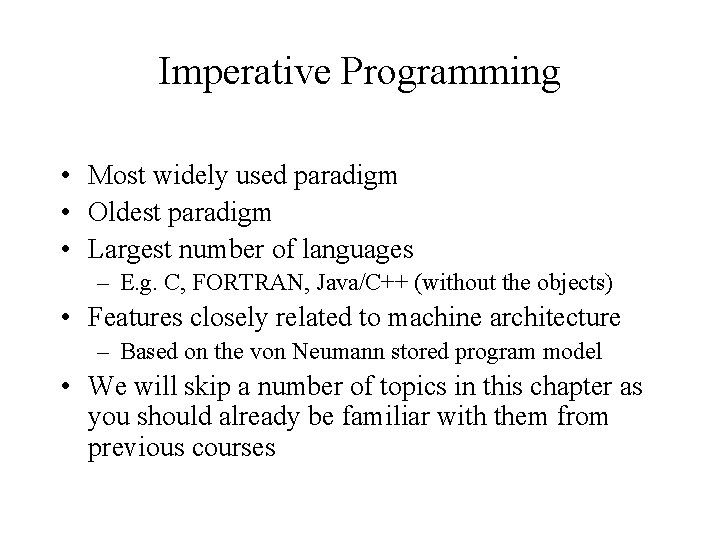 Imperative Programming

• Most widely used paradigm
• Oldest paradigm
• Largest number of languages
  – E.g. C, FORTRAN, Java/C++ (without the objects)
• Features closely related to machine architecture
  – Based on the von Neumann stored program model
• We will skip a number of topics in this chapter as you should already be familiar with them from previous courses